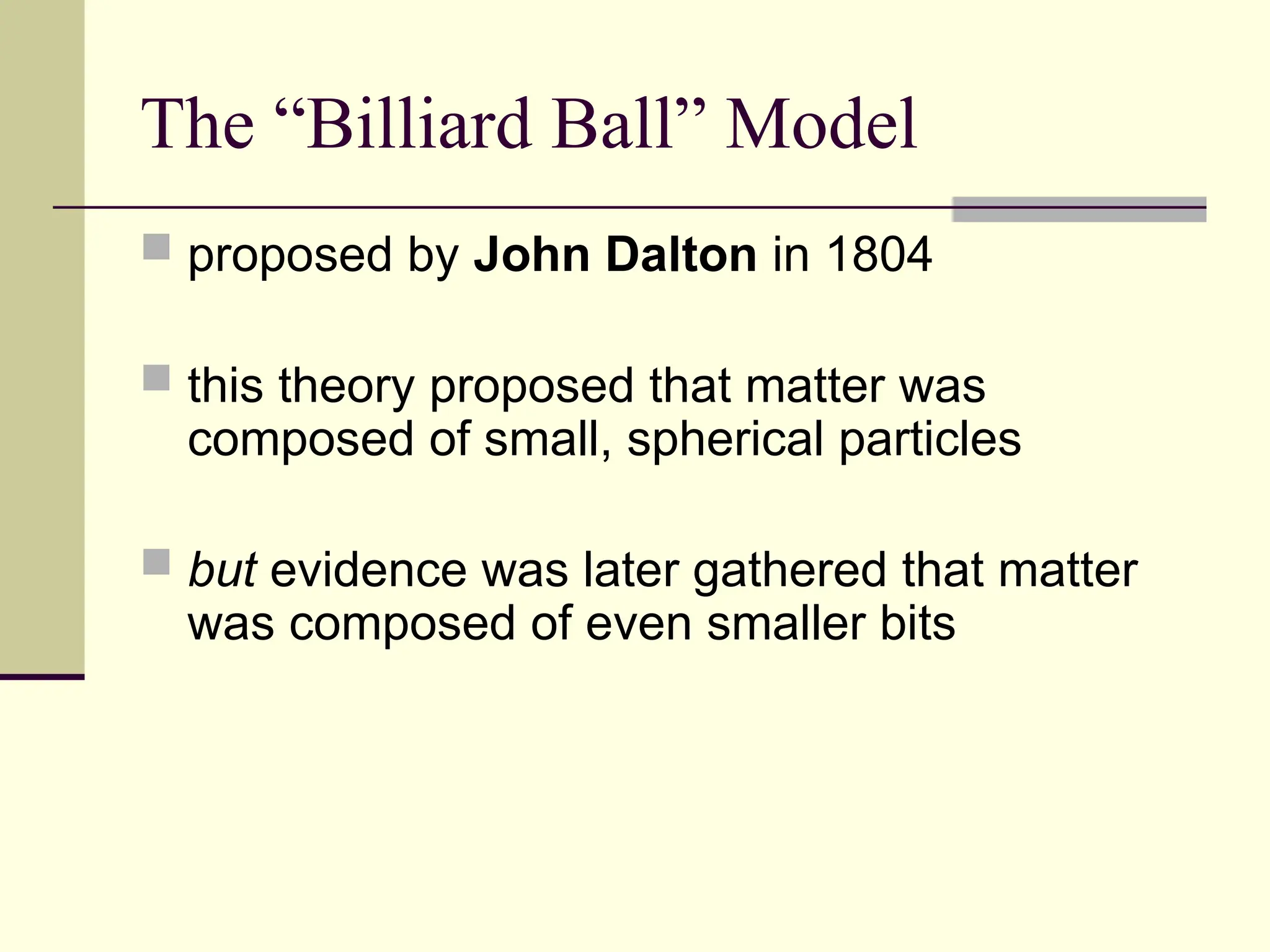 The “Billiard Ball” Model

proposed by John Dalton in 1804

this theory proposed that matter was composed of small, spherical particles

but evidence was later gathered that matter was composed of even smaller bits